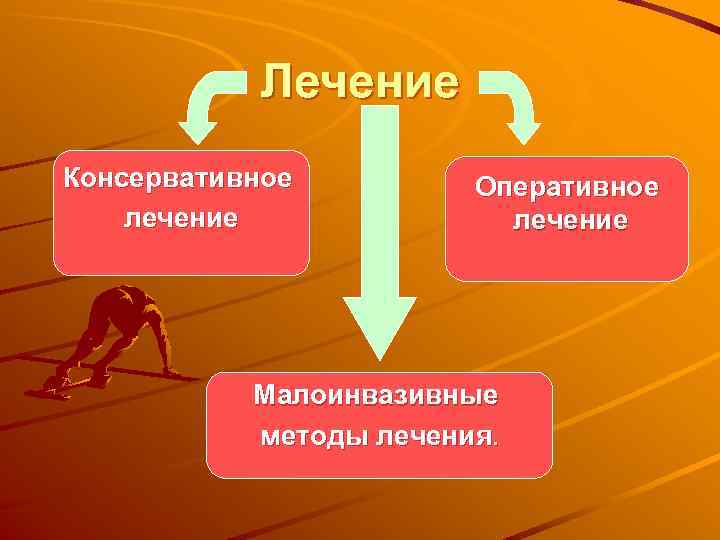 Лечение

Консервативное лечение

Оперативное лечение

Малоинвазивные методы лечения.